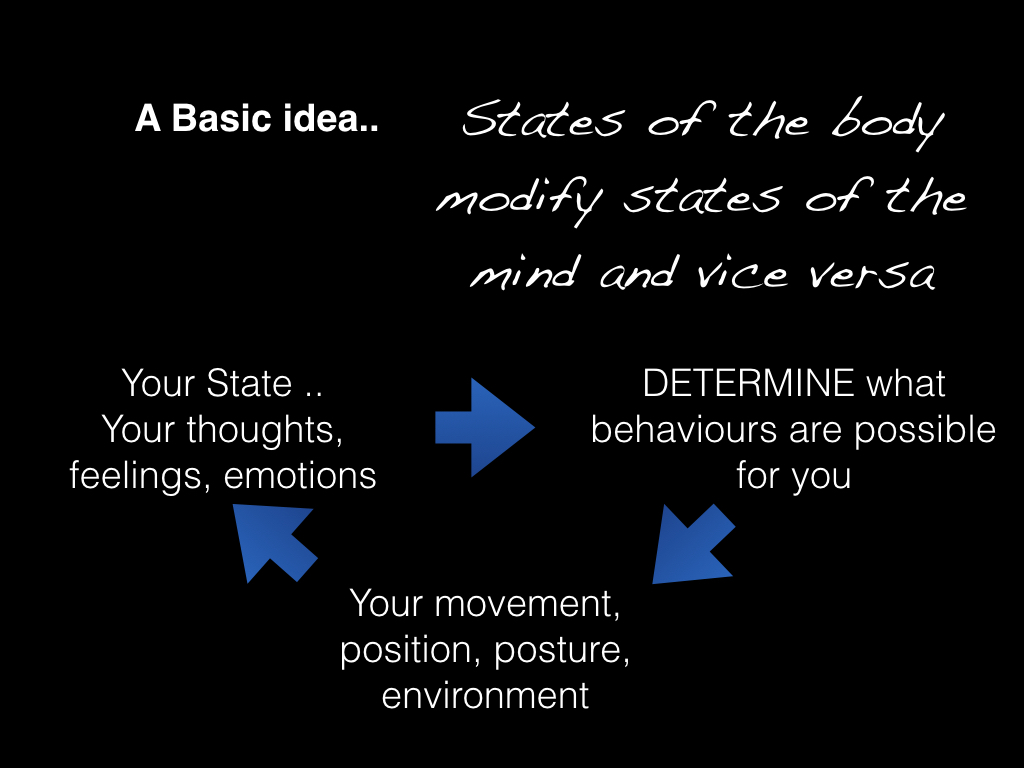 A Basic idea..

States of the body modify states of the mind and vice versa

Your State ..
Your thoughts, feelings, emotions

DETERMINE what behaviours are possible for you

Your movement, position, posture, environment